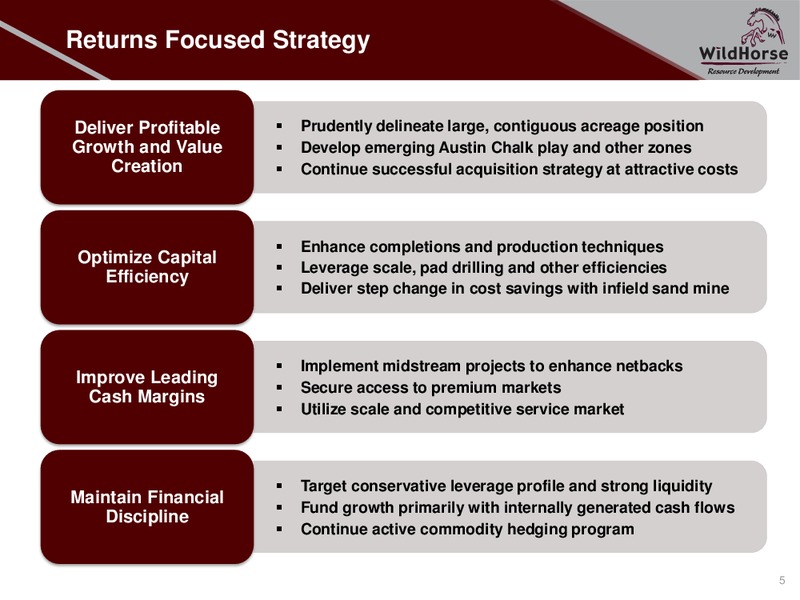 Returns Focused Strategy

WildHorse
Resource Development

Deliver Profitable Growth and Value Creation

▪ Prudently delineate large, contiguous acreage position
▪ Develop emerging Austin Chalk play and other zones
▪ Continue successful acquisition strategy at attractive costs

Optimize Capital Efficiency

▪ Enhance completions and production techniques
▪ Leverage scale, pad drilling and other efficiencies
▪ Deliver step change in cost savings with infield sand mine

Improve Leading Cash Margins

▪ Implement midstream projects to enhance netbacks
▪ Secure access to premium markets
▪ Utilize scale and competitive service market

Maintain Financial Discipline

▪ Target conservative leverage profile and strong liquidity
▪ Fund growth primarily with internally generated cash flows
▪ Continue active commodity hedging program

5